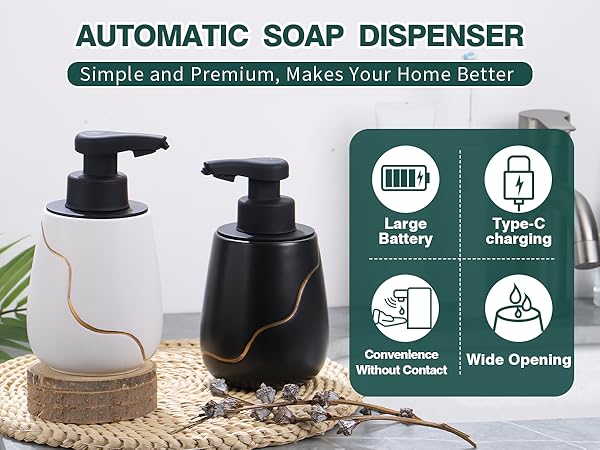 AUTOMATIC SOAP DISPENSER

Simple and Premium, Makes Your Home Better

Large Battery

Type-C charging

Convenience Without Contact

Wide Opening